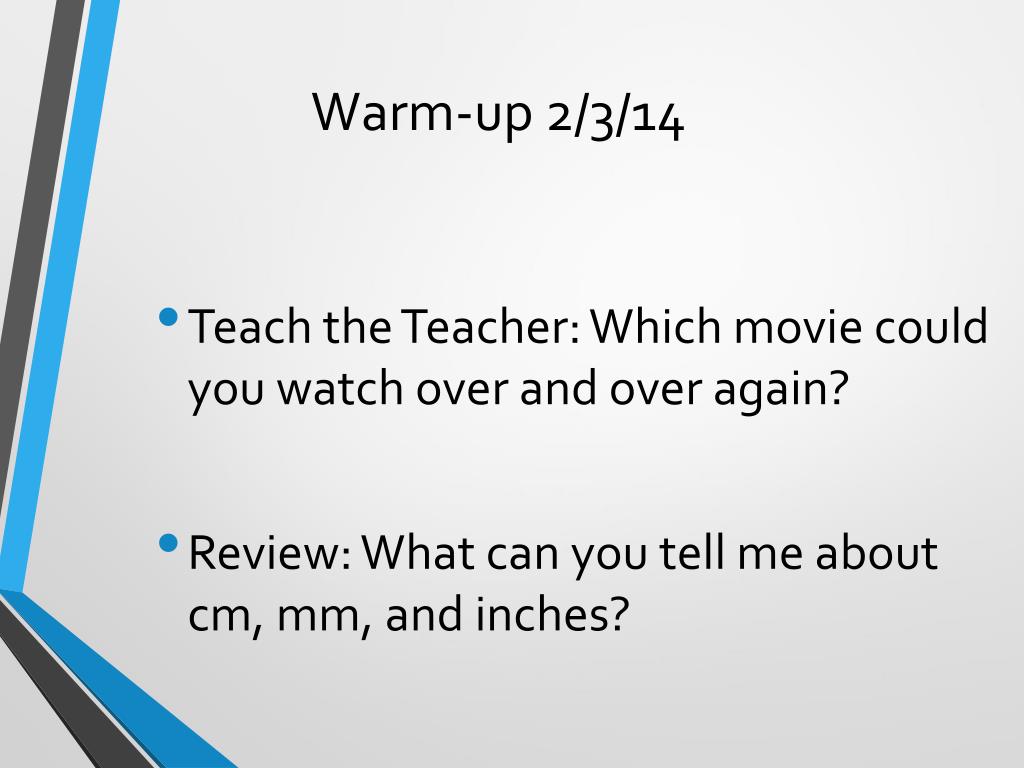 Warm-up 2/3/14

• Teach the Teacher: Which movie could you watch over and over again?

• Review: What can you tell me about cm, mm, and inches?